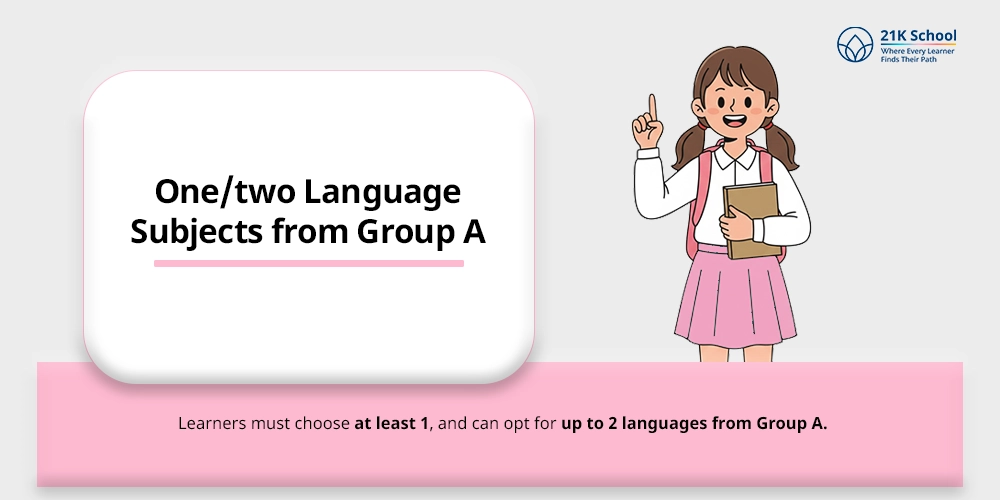 21K School
Where Every Learner
Finds Their Path

One/two Language
Subjects from Group A

Learners must choose at least 1, and can opt for up to 2 languages from Group A.